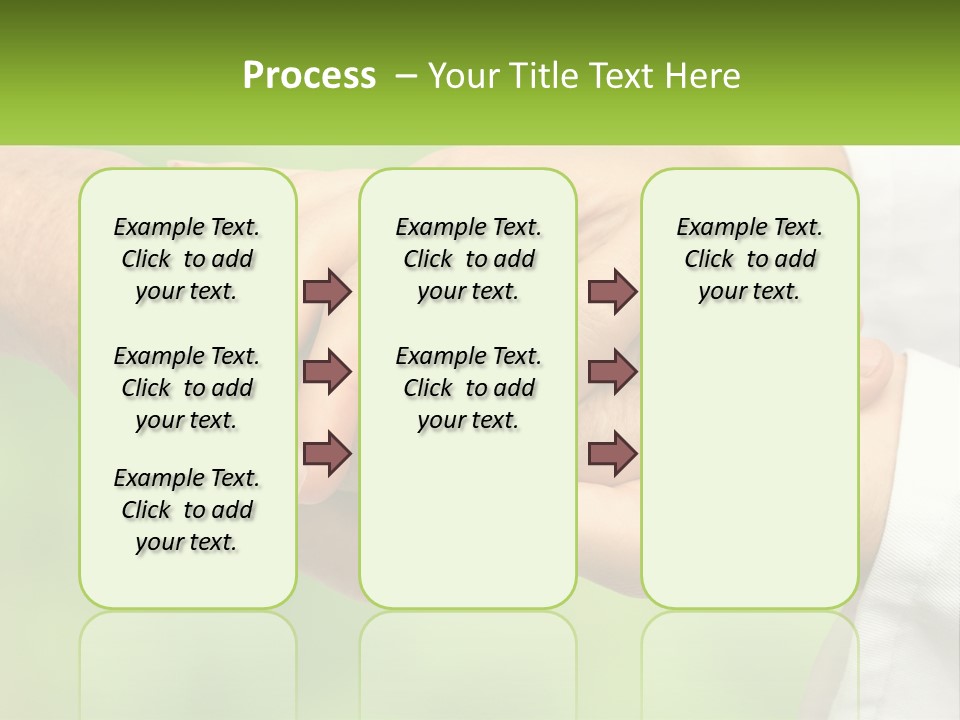 Process – Your Title Text Here

Example Text. Click to add your text.

Example Text. Click to add your text.

Example Text. Click to add your text.

Example Text. Click to add your text.

Example Text. Click to add your text.

Example Text. Click to add your text.